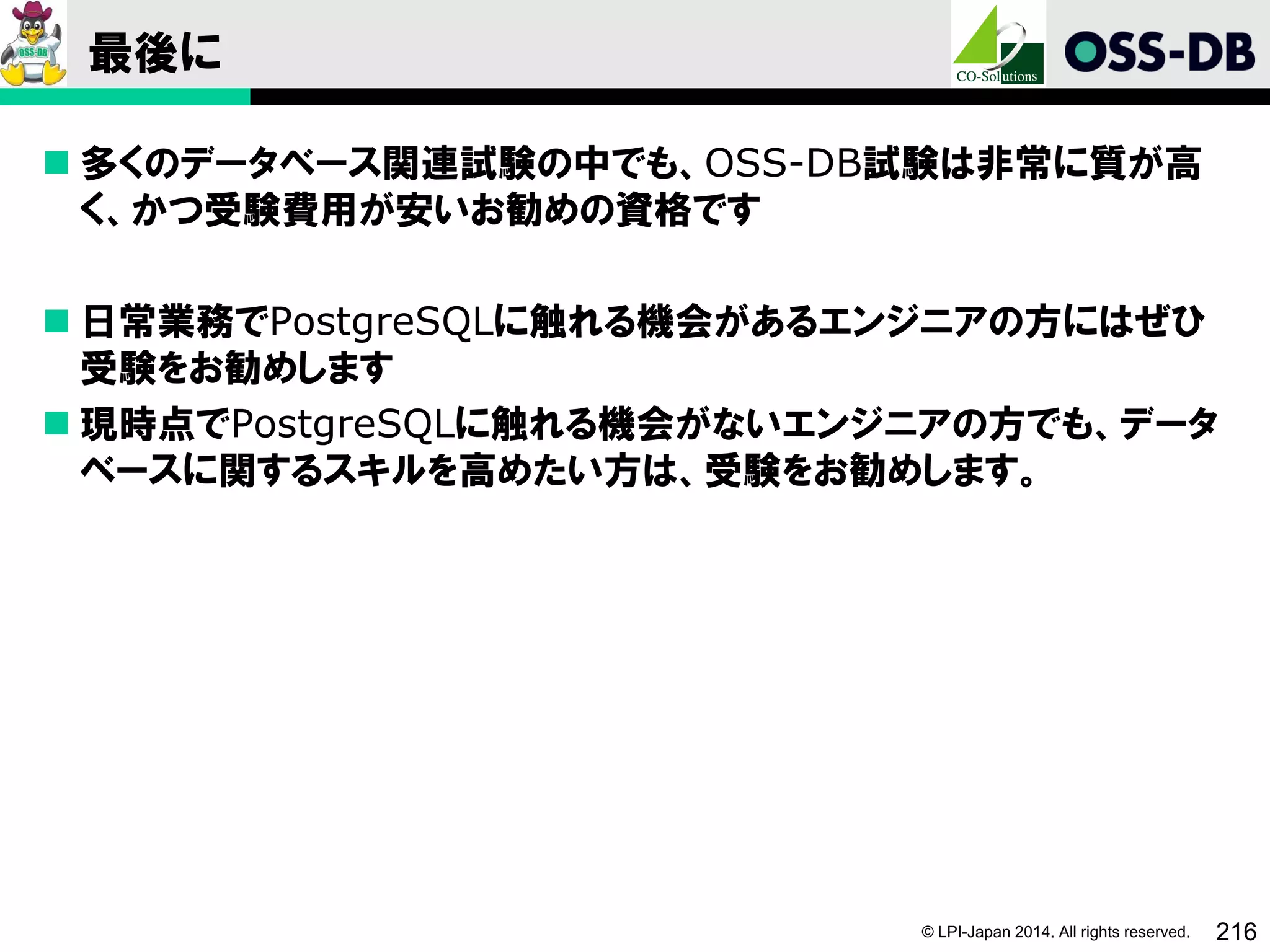 OSS-DB

最後に

CO-Solutions

OSS-DB

■ 多くのデータベース関連試験の中でも、OSS-DB試験は非常に質が高く、かつ受験費用が安いお勧めの資格です

■ 日常業務でPostgreSQLに触れる機会があるエンジニアの方にはぜひ受験をお勧めします

■ 現時点でPostgreSQLに触れる機会がないエンジニアの方でも、データベースに関するスキルを高めたい方は、受験をお勧めします。

© LPI-Japan 2014. All rights reserved.

216